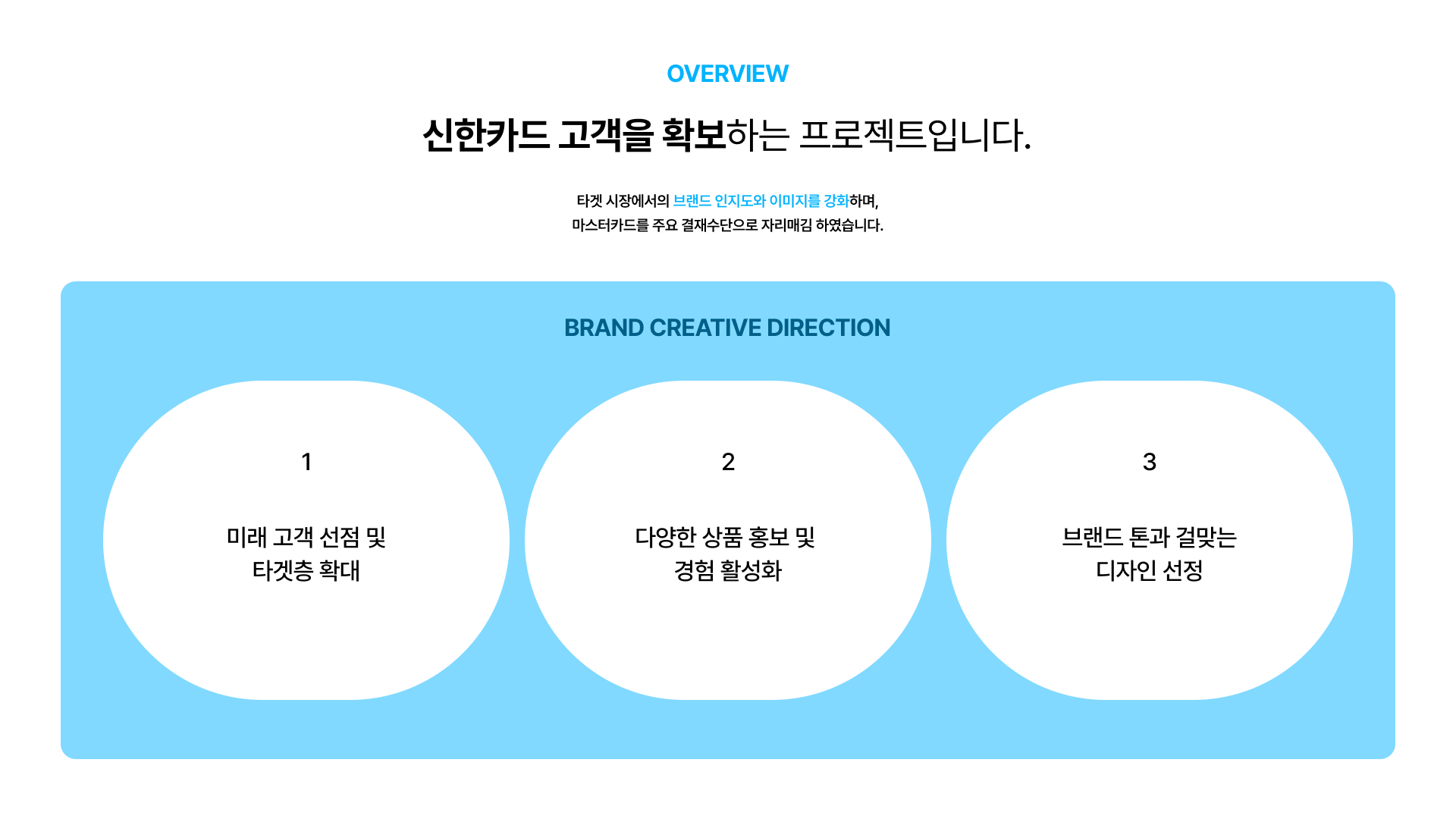 OVERVIEW

신한카드 고객을 확보하는 프로젝트입니다.

타겟 시장에서의 브랜드 인지도와 이미지를 강화하며,
마스터카드를 주요 결재수단으로 자리매김 하였습니다.

BRAND CREATIVE DIRECTION

1

미래 고객 선점 및
타겟층 확대

2

다양한 상품 홍보 및
경험 활성화

3

브랜드 톤과 걸맞는
디자인 선정